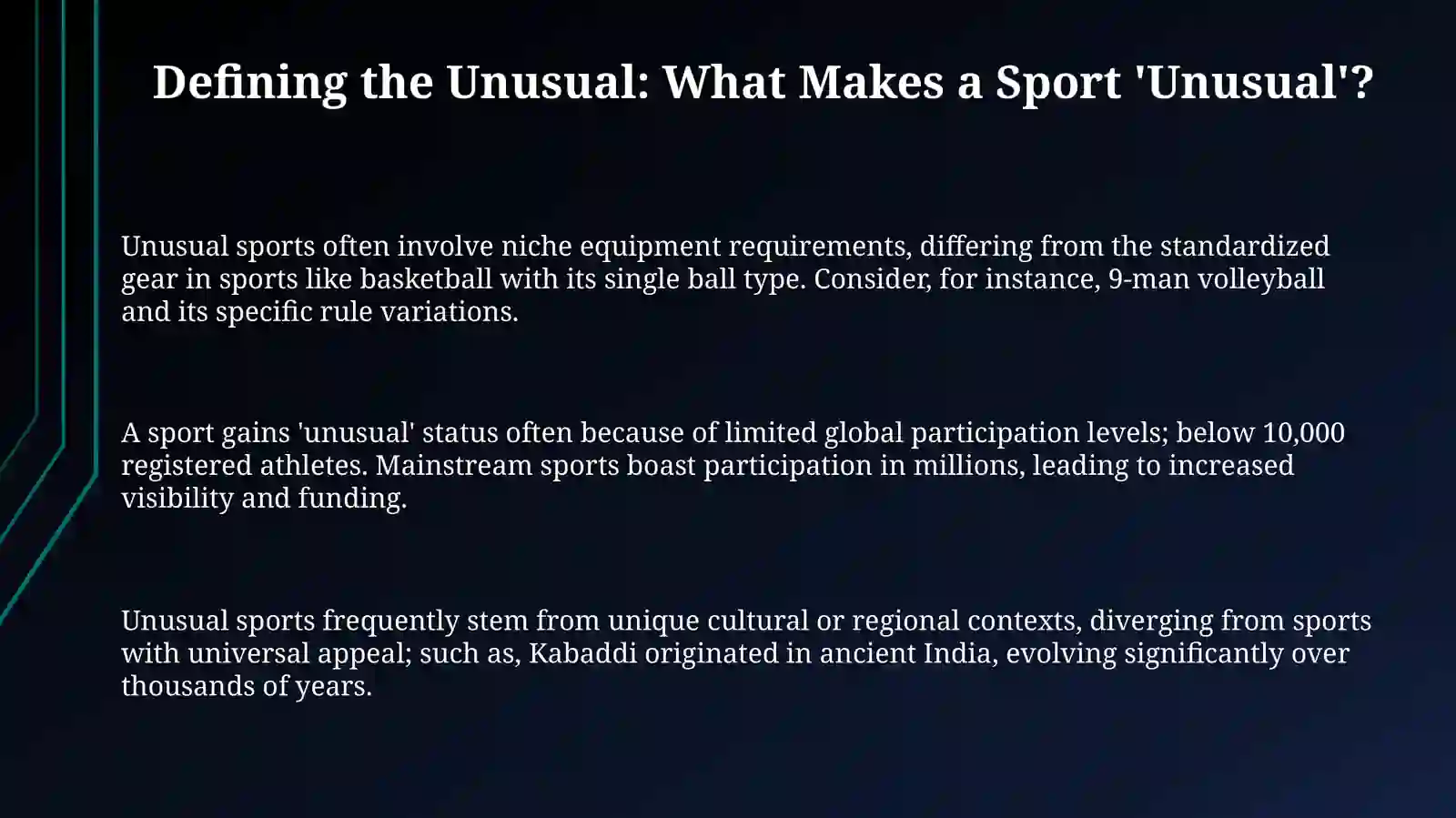 Defining the Unusual: What Makes a Sport 'Unusual'?

Unusual sports often involve niche equipment requirements, differing from the standardized gear in sports like basketball with its single ball type. Consider, for instance, 9-man volleyball and its specific rule variations.

A sport gains 'unusual' status often because of limited global participation levels; below 10,000 registered athletes. Mainstream sports boast participation in millions, leading to increased visibility and funding.

Unusual sports frequently stem from unique cultural or regional contexts, diverging from sports with universal appeal; such as, Kabaddi originated in ancient India, evolving significantly over thousands of years.